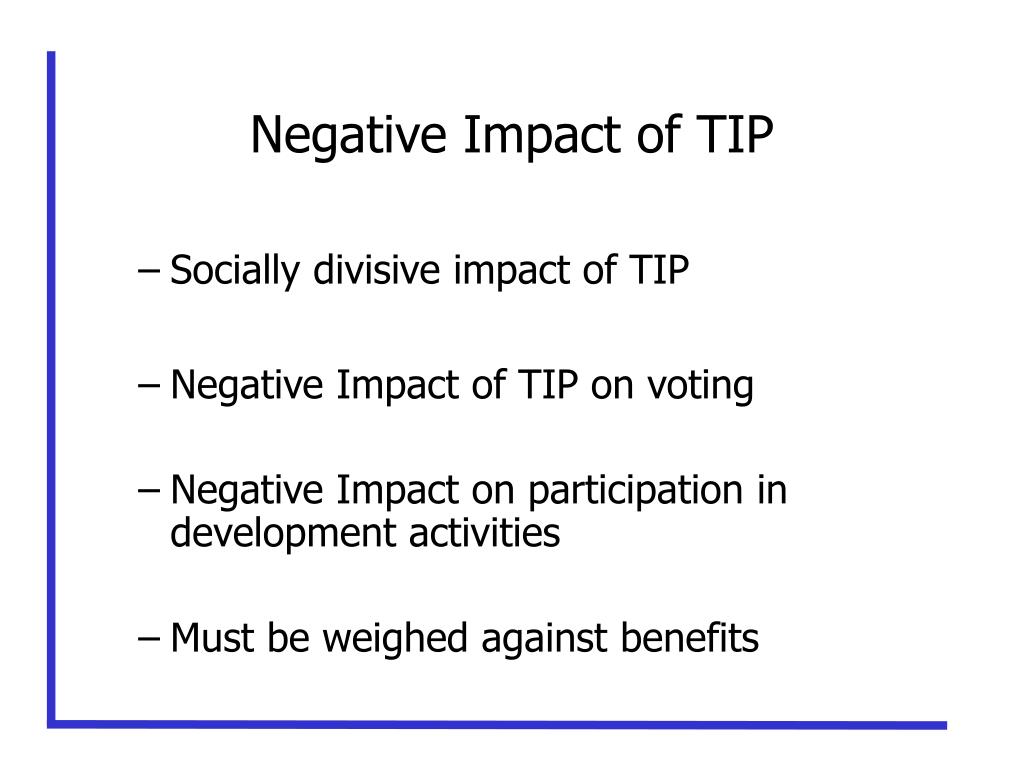 Negative Impact of TIP

– Socially divisive impact of TIP

– Negative Impact of TIP on voting

– Negative Impact on participation in development activities

– Must be weighed against benefits